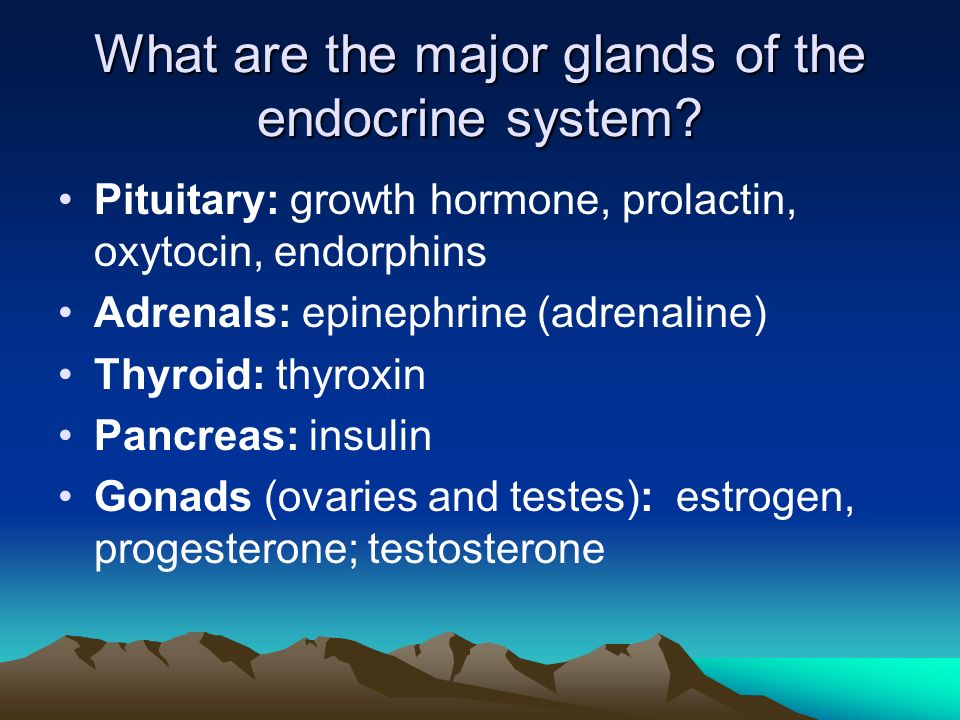 What are the major glands of the endocrine system?

• Pituitary: growth hormone, prolactin, oxytocin, endorphins
• Adrenals: epinephrine (adrenaline)
• Thyroid: thyroxin
• Pancreas: insulin
• Gonads (ovaries and testes): estrogen, progesterone; testosterone